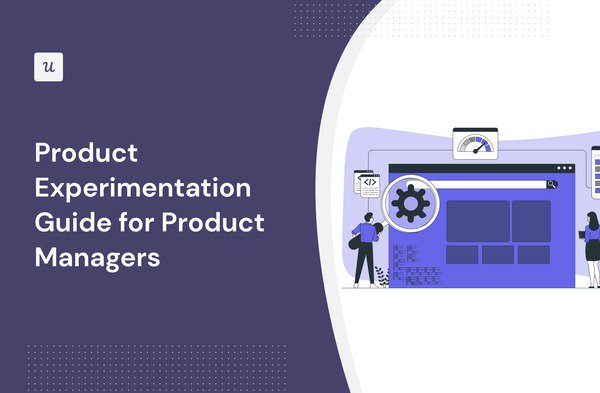 u

Product Experimentation Guide for Product Managers

</>